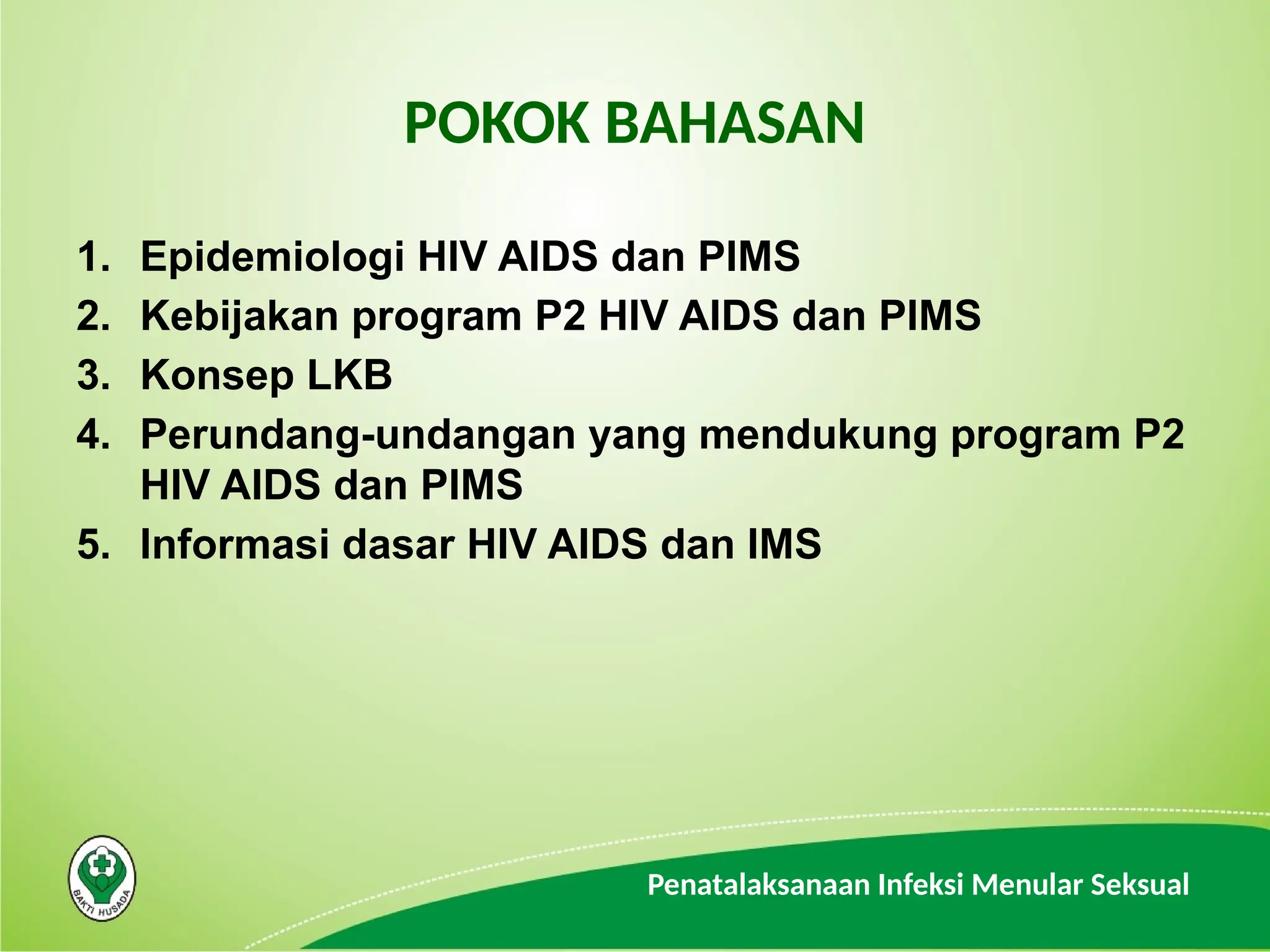 POKOK BAHASAN

1. Epidemiologi HIV AIDS dan PIMS
2. Kebijakan program P2 HIV AIDS dan PIMS
3. Konsep LKB
4. Perundang-undangan yang mendukung program P2 HIV AIDS dan PIMS
5. Informasi dasar HIV AIDS dan IMS

BAKTI HUSADA

Penatalaksanaan Infeksi Menular Seksual